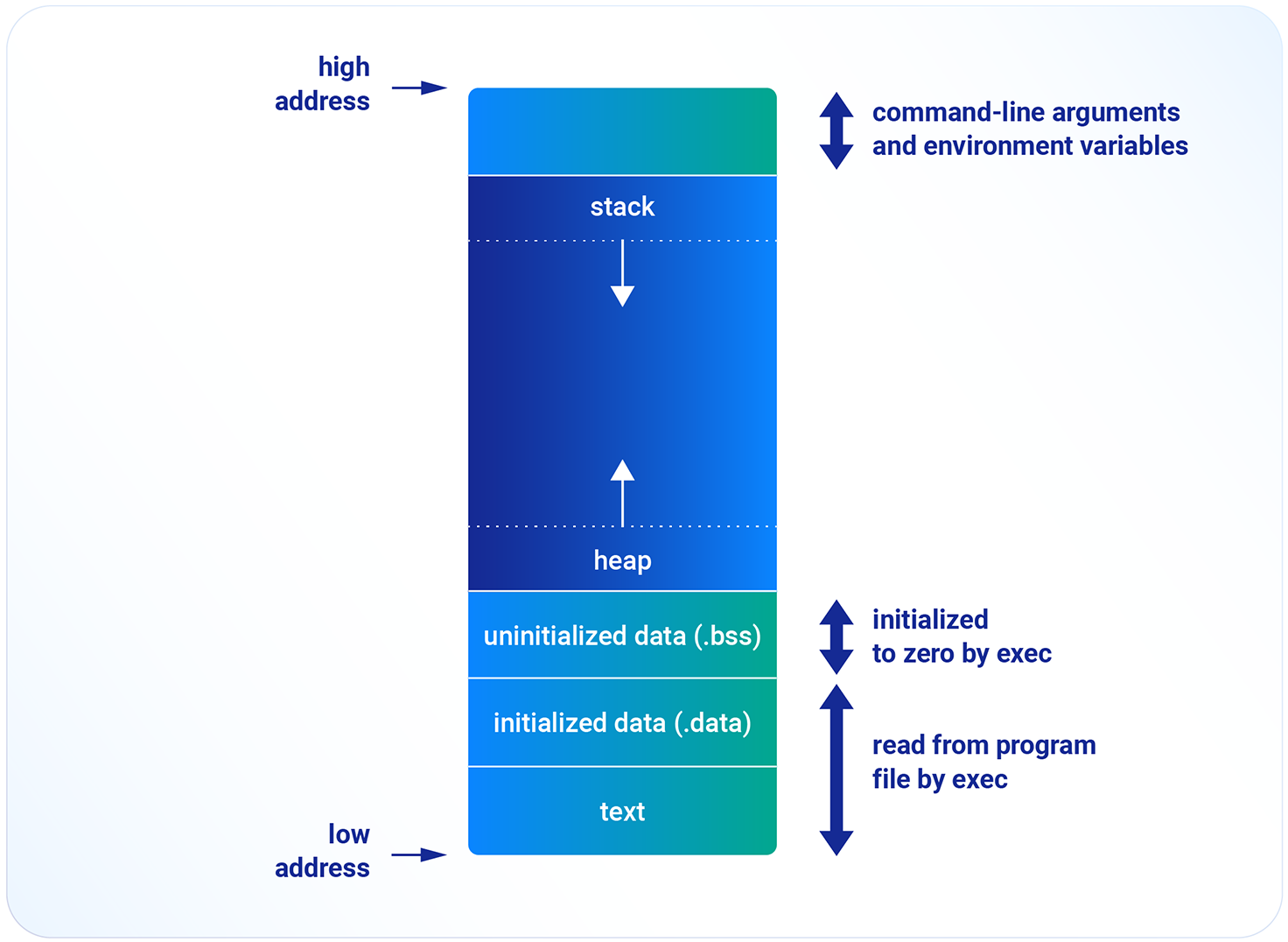 high address

command-line arguments and environment variables

stack

heap

uninitialized data (.bss)

initialized to zero by exec

initialized data (.data)

read from program file by exec

text

low address